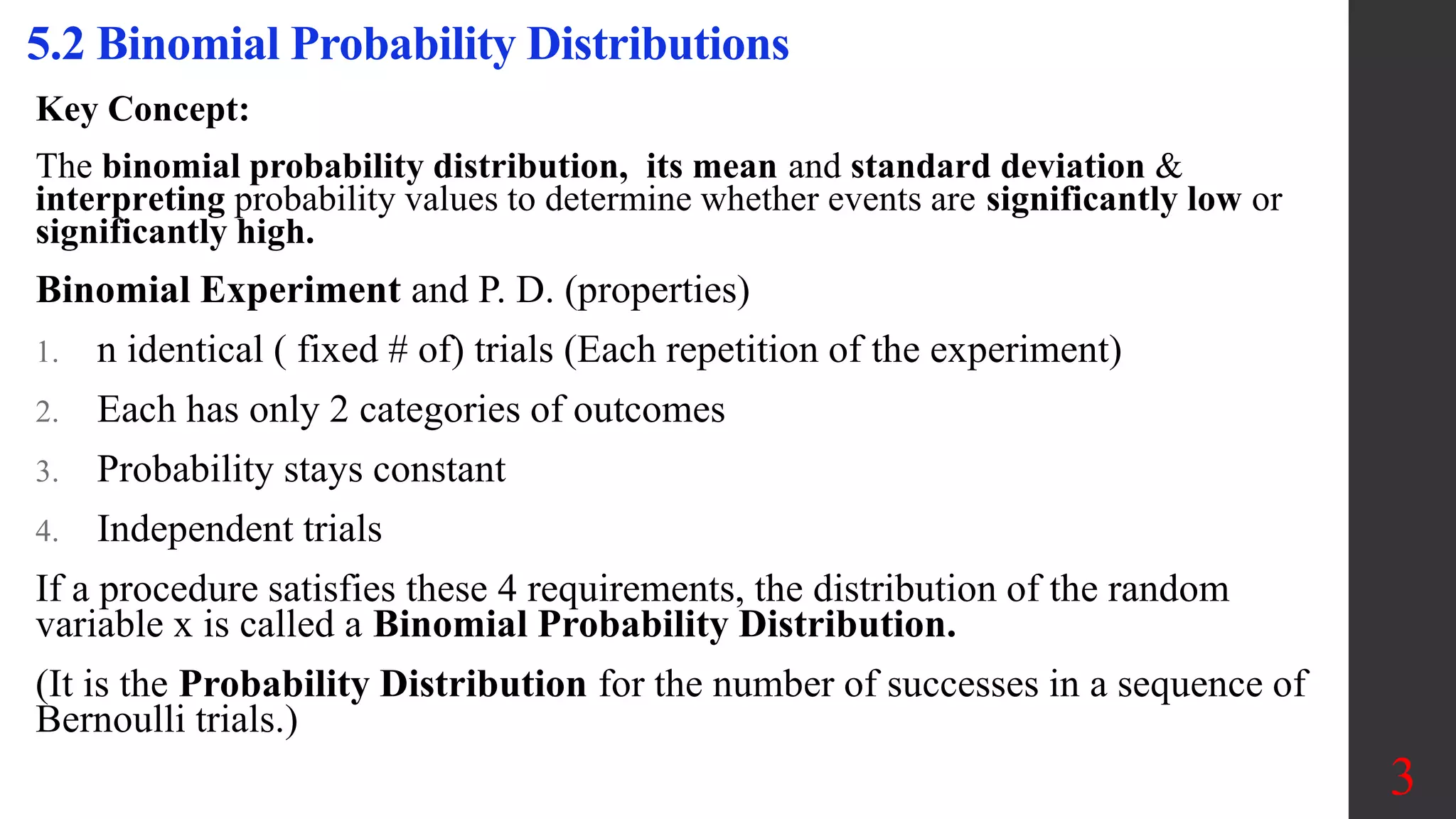 5.2 Binomial Probability Distributions

Key Concept:

The binomial probability distribution, its mean and standard deviation & interpreting probability values to determine whether events are significantly low or significantly high.

Binomial Experiment and P. D. (properties)

1. n identical ( fixed # of) trials (Each repetition of the experiment)

2. Each has only 2 categories of outcomes

3. Probability stays constant

4. Independent trials

If a procedure satisfies these 4 requirements, the distribution of the random variable x is called a Binomial Probability Distribution.

(It is the Probability Distribution for the number of successes in a sequence of Bernoulli trials.)

3